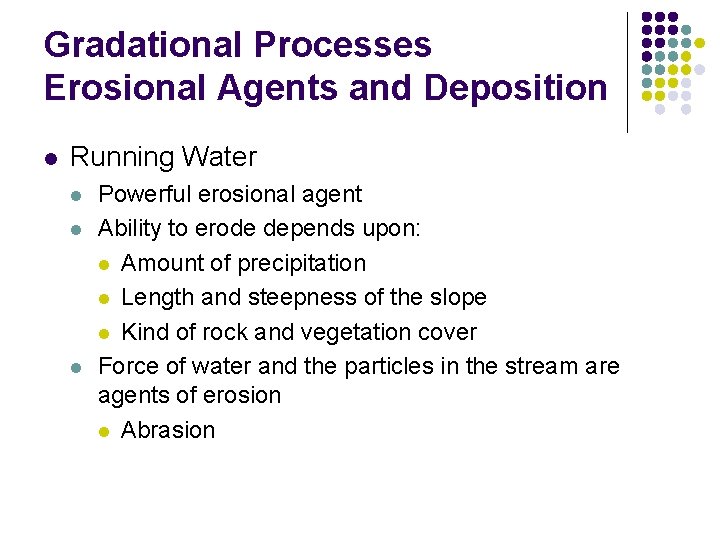 Gradational Processes
Erosional Agents and Deposition

- Running Water
  - Powerful erosional agent
  - Ability to erode depends upon:
    - Amount of precipitation
    - Length and steepness of the slope
    - Kind of rock and vegetation cover
  - Force of water and the particles in the stream are agents of erosion
    - Abrasion